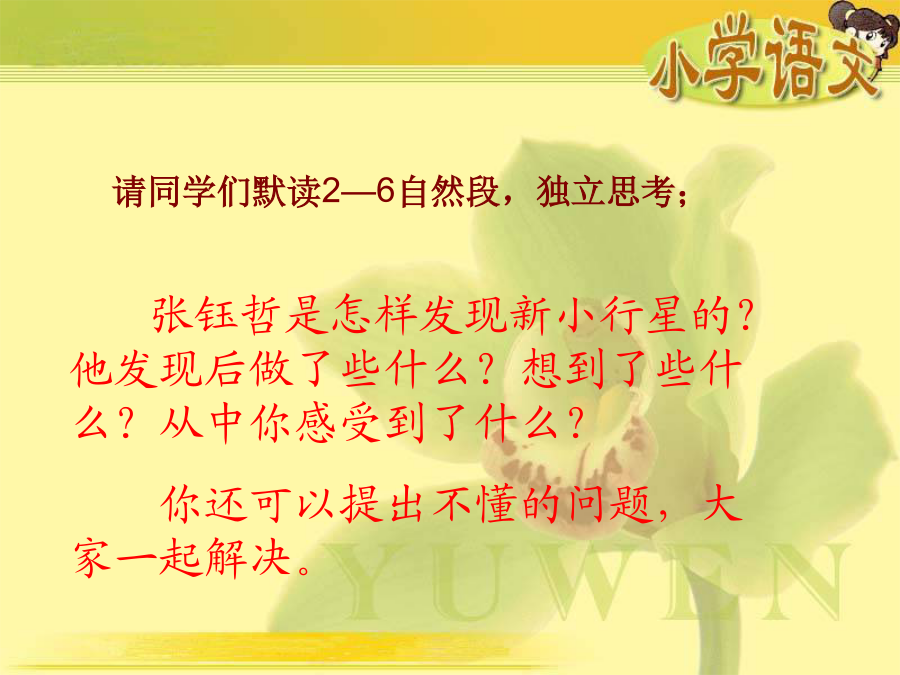 小学语文

请同学们默读2—6自然段，独立思考；

张钰哲是怎样发现新小行星的？他发现后做了些什么？想到了些什么？从中你感受到了什么？

你还可以提出不懂的问题，大家一起解决。

YUWEN